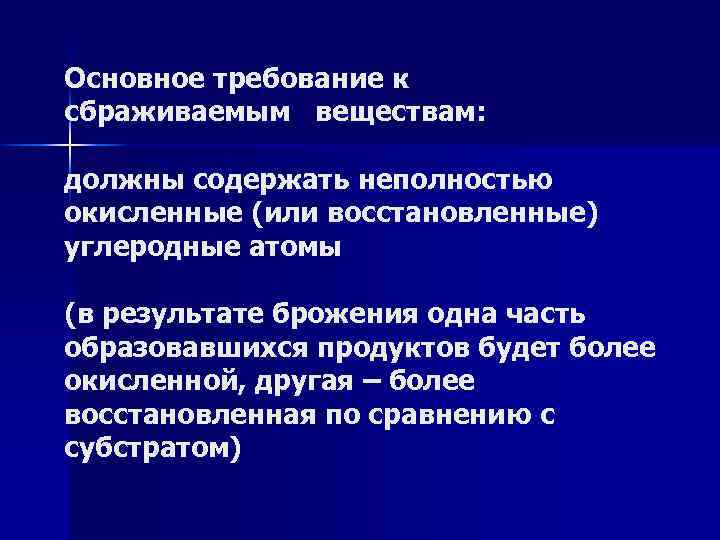 Основное требование к сбраживаемым веществам:

должны содержать неполностью окисленные (или восстановленные) углеродные атомы

(в результате брожения одна часть образовавшихся продуктов будет более окисленной, другая – более восстановленная по сравнению с субстратом)